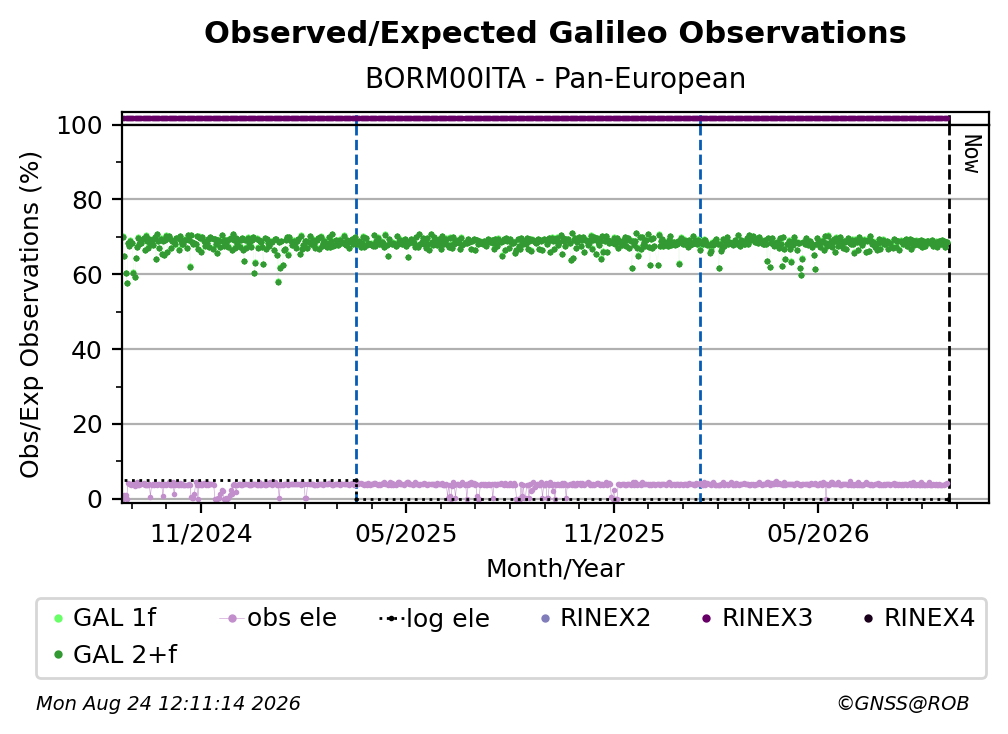 Observed/Expected Galileo Observations
BORM00ITA - Pan-European

Obs/Exp Observations (%)

100
80
60
40
20
0

Now

11/2024
05/2025
11/2025
05/2026

Month/Year

GAL 1f
obs ele
log ele
RINEX2
RINEX3
RINEX4
GAL 2+f

Mon Aug 24 12:11:14 2026
©GNSS@ROB